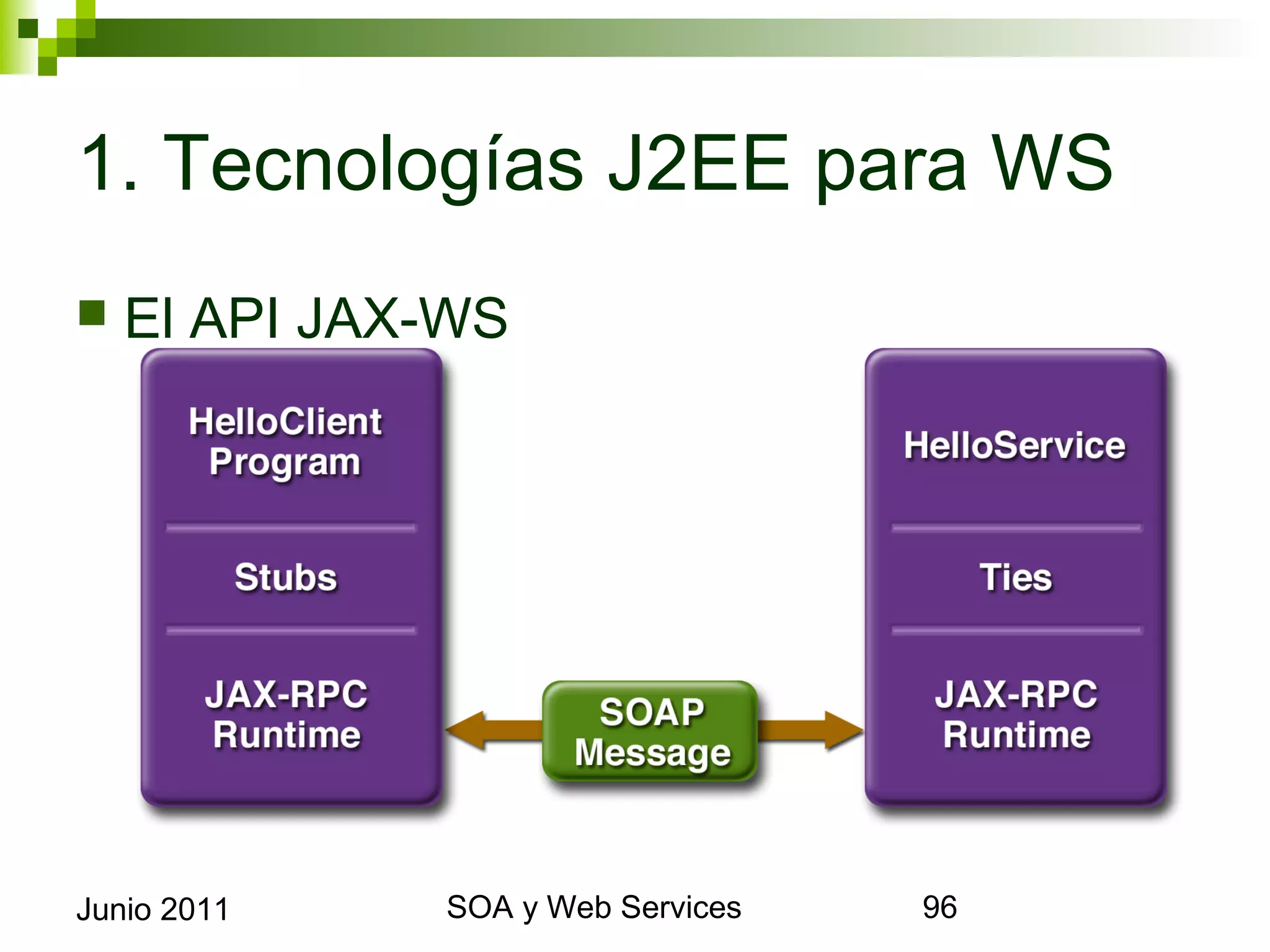 1. Tecnologías J2EE para WS

El API JAX-WS

HelloClient Program

Stubs

JAX-RPC Runtime

SOAP Message

HelloService

Ties

JAX-RPC Runtime

Junio 2011

SOA y Web Services

96